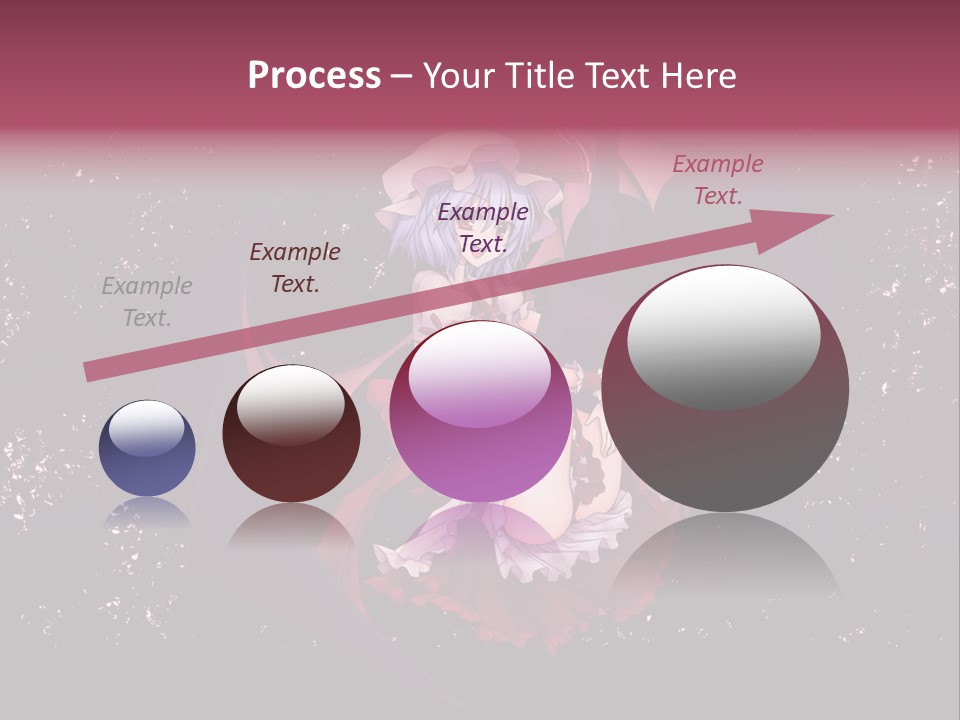 Process – Your Title Text Here

Example Text.

Example Text.

Example Text.

Example Text.